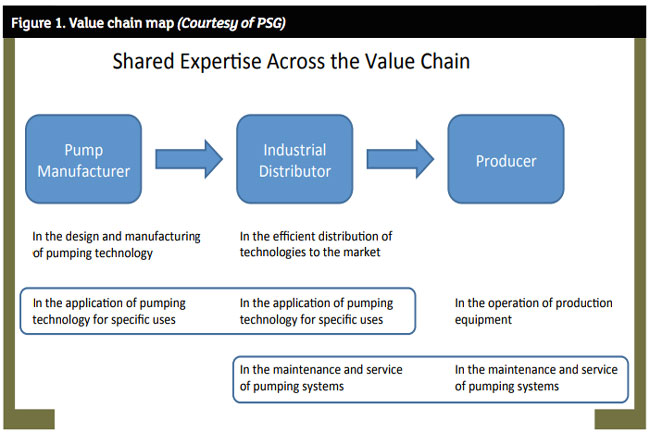 Figure 1. Value chain map (Courtesy of PSG)

Shared Expertise Across the Value Chain

Pump Manufacturer

Industrial Distributor

Producer

In the design and manufacturing of pumping technology

In the efficient distribution of technologies to the market

In the application of pumping technology for specific uses

In the application of pumping technology for specific uses

In the operation of production equipment

In the maintenance and service of pumping systems

In the maintenance and service of pumping systems